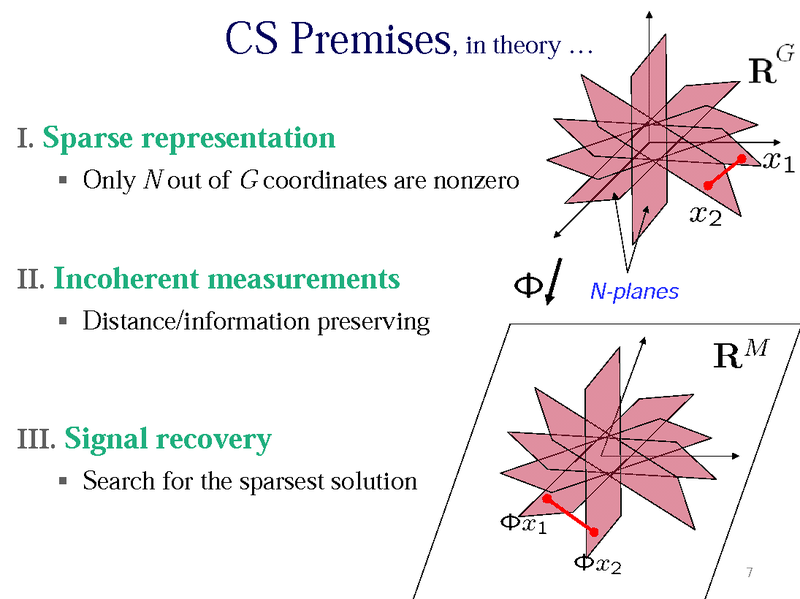 CS Premises, in theory …

I. Sparse representation
▪ Only $N$ out of $G$ coordinates are nonzero

II. Incoherent measurements
▪ Distance/information preserving

III. Signal recovery
▪ Search for the sparsest solution

$\mathbf{R}^G$

$x_1$

$x_2$

$\Phi$

N-planes

$\mathbf{R}^M$

$\Phi x_1$

$\Phi x_2$

7